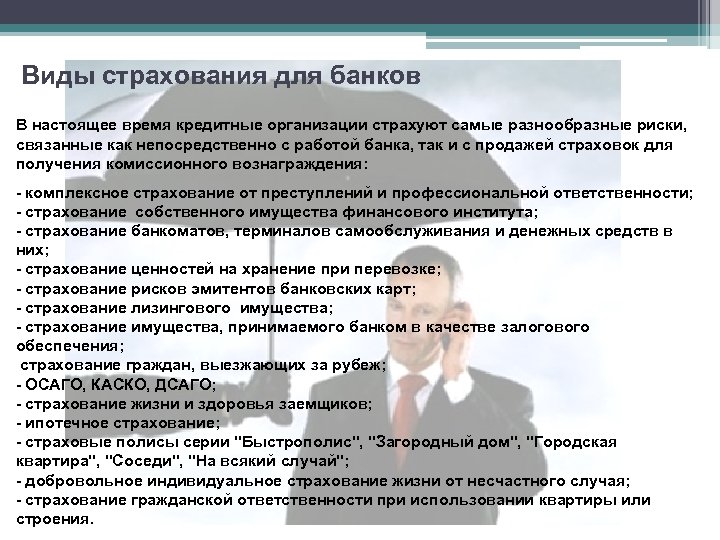 Виды страхования для банков

В настоящее время кредитные организации страхуют самые разнообразные риски, связанные как непосредственно с работой банка, так и с продажей страховок для получения комиссионного вознаграждения:

- комплексное страхование от преступлений и профессиональной ответственности;
- страхование  собственного имущества финансового института;
- страхование банкоматов, терминалов самообслуживания и денежных средств в них;
- страхование ценностей на хранение при перевозке;
- страхование рисков эмитентов банковских карт;
- страхование лизингового  имущества;
- страхование имущества, принимаемого банком в качестве залогового обеспечения;
 страхование граждан, выезжающих за рубеж;
- ОСАГО, КАСКО, ДСАГО;
- страхование жизни и здоровья заемщиков;
- ипотечное страхование;
- страховые полисы серии "Быстрополис", "Загородный дом", "Городская квартира", "Соседи", "На всякий случай";
- добровольное индивидуальное страхование жизни от несчастного случая;
- страхование гражданской ответственности при использовании квартиры или строения.